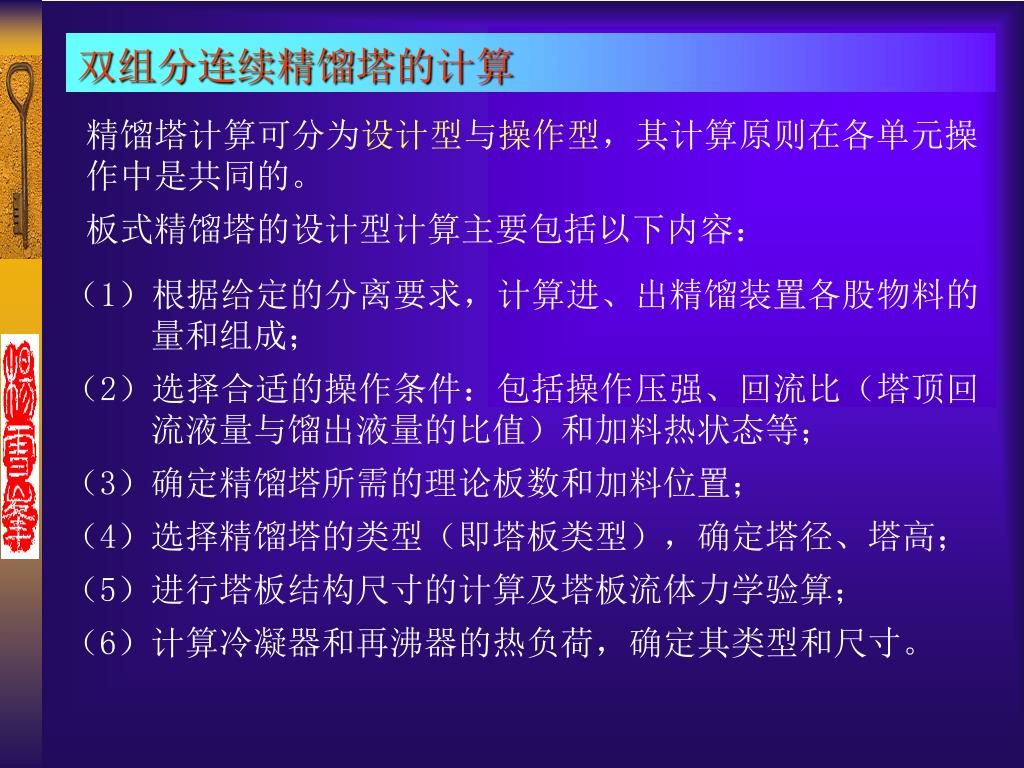 双组分连续精馏塔的计算

精馏塔计算可分为设计型与操作型，其计算原则在各单元操作中是共同的。

板式精馏塔的设计型计算主要包括以下内容：

（1）根据给定的分离要求，计算进、出精馏装置各股物料的量和组成；

（2）选择合适的操作条件：包括操作压强、回流比（塔顶回流液量与馏出液量的比值）和加料热状态等；

（3）确定精馏塔所需的理论板数和加料位置；

（4）选择精馏塔的类型（即塔板类型），确定塔径、塔高；

（5）进行塔板结构尺寸的计算及塔板流体力学验算；

（6）计算冷凝器和再沸器的热负荷，确定其类型和尺寸。